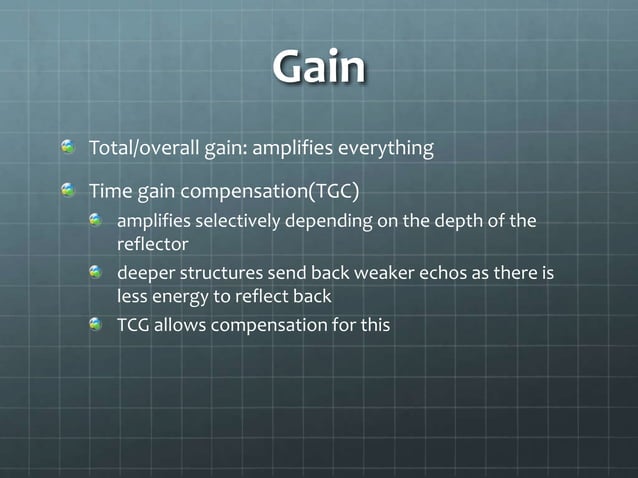 Gain

Total/overall gain: amplifies everything

Time gain compensation(TGC)

amplifies selectively depending on the depth of the reflector

deeper structures send back weaker echos as there is less energy to reflect back

TCG allows compensation for this